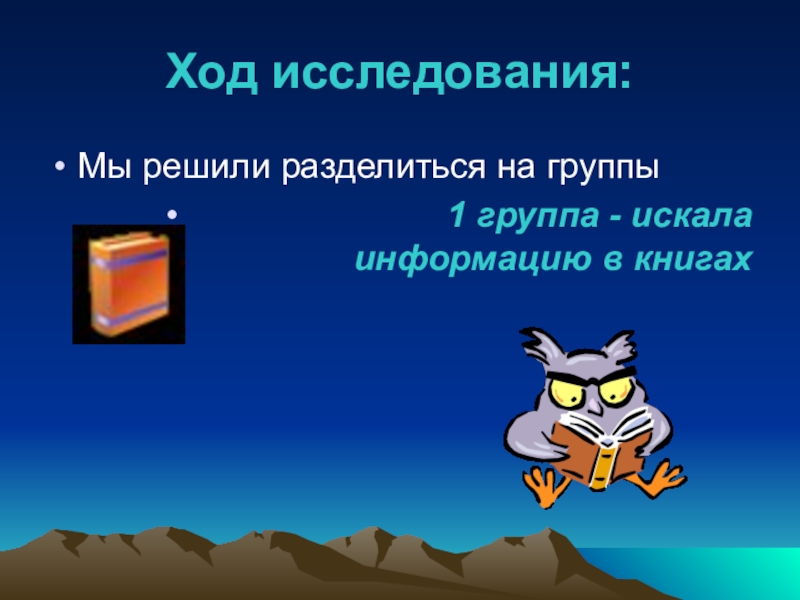 Ход исследования:

• Мы решили разделиться на группы

• 1 группа - искала информацию в книгах